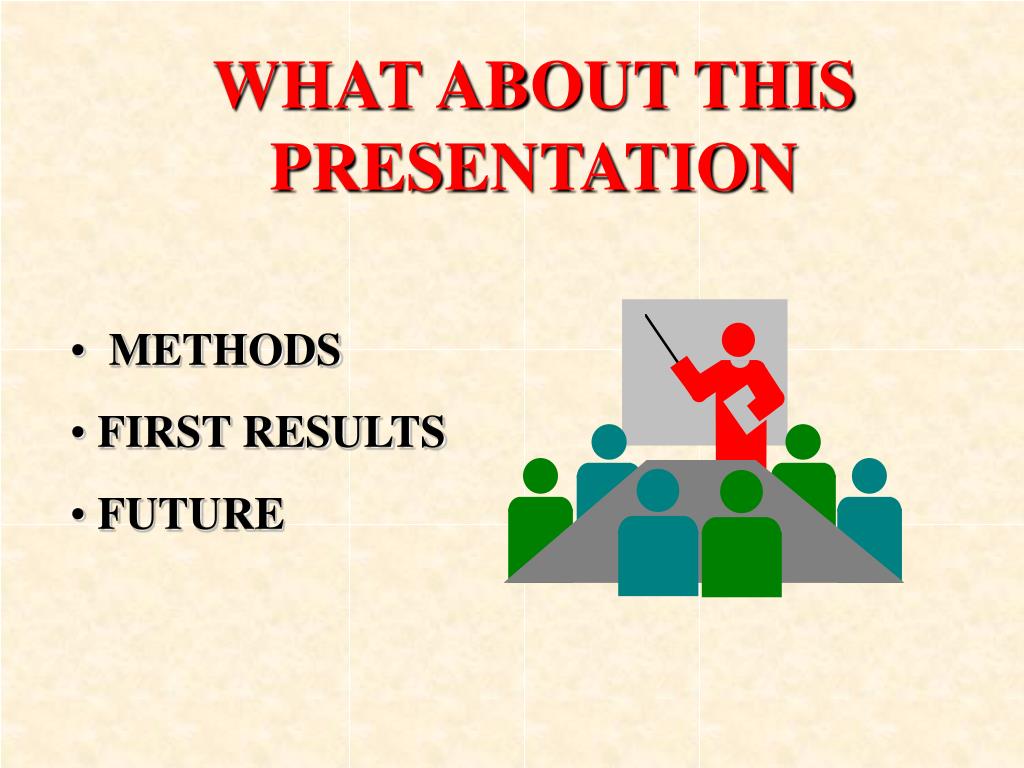 WHAT ABOUT THIS PRESENTATION

• METHODS
• FIRST RESULTS
• FUTURE